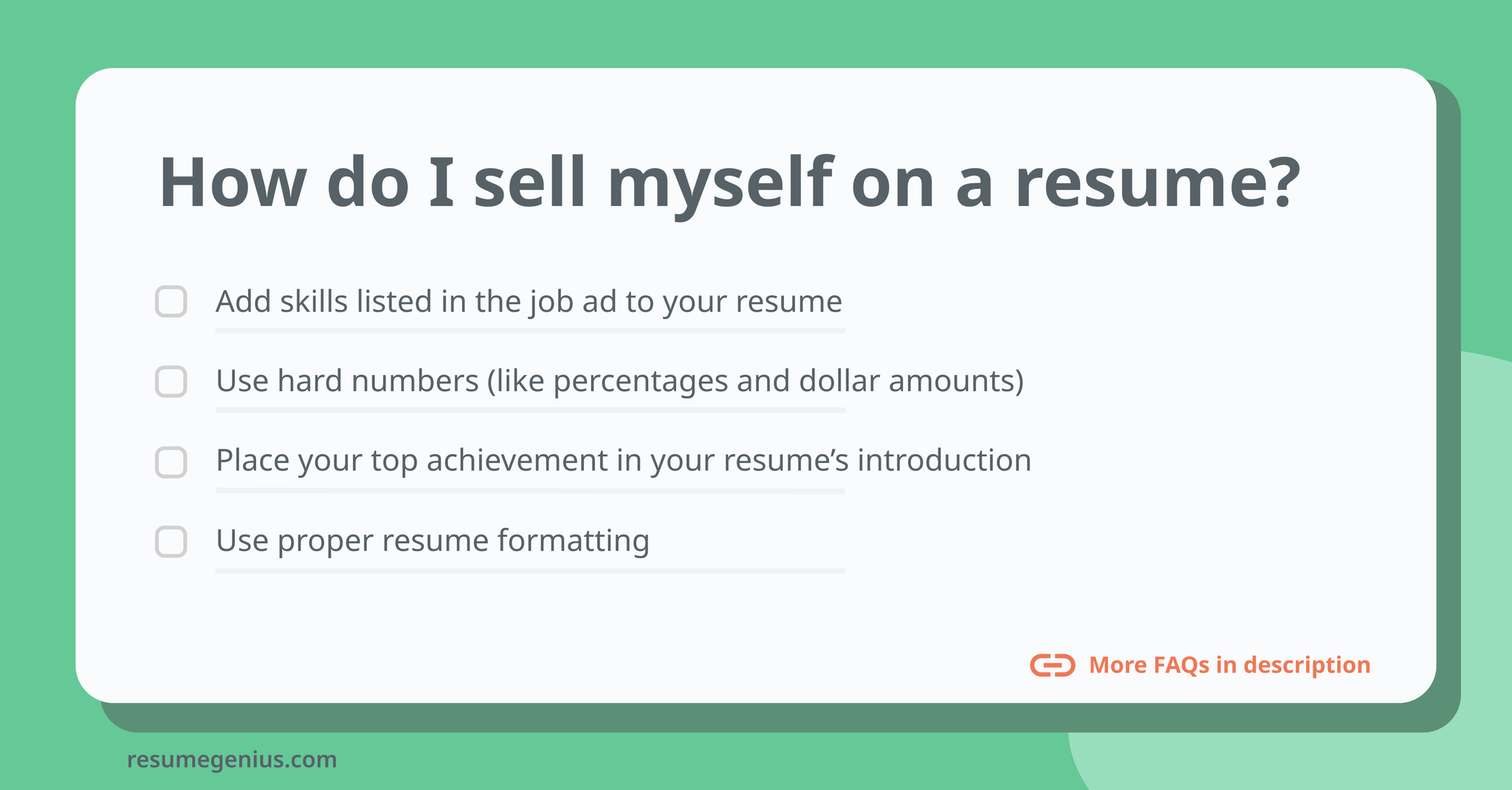 How do I sell myself on a resume?

Add skills listed in the job ad to your resume

Use hard numbers (like percentages and dollar amounts)

Place your top achievement in your resume’s introduction

Use proper resume formatting

More FAQs in description

resumegenius.com